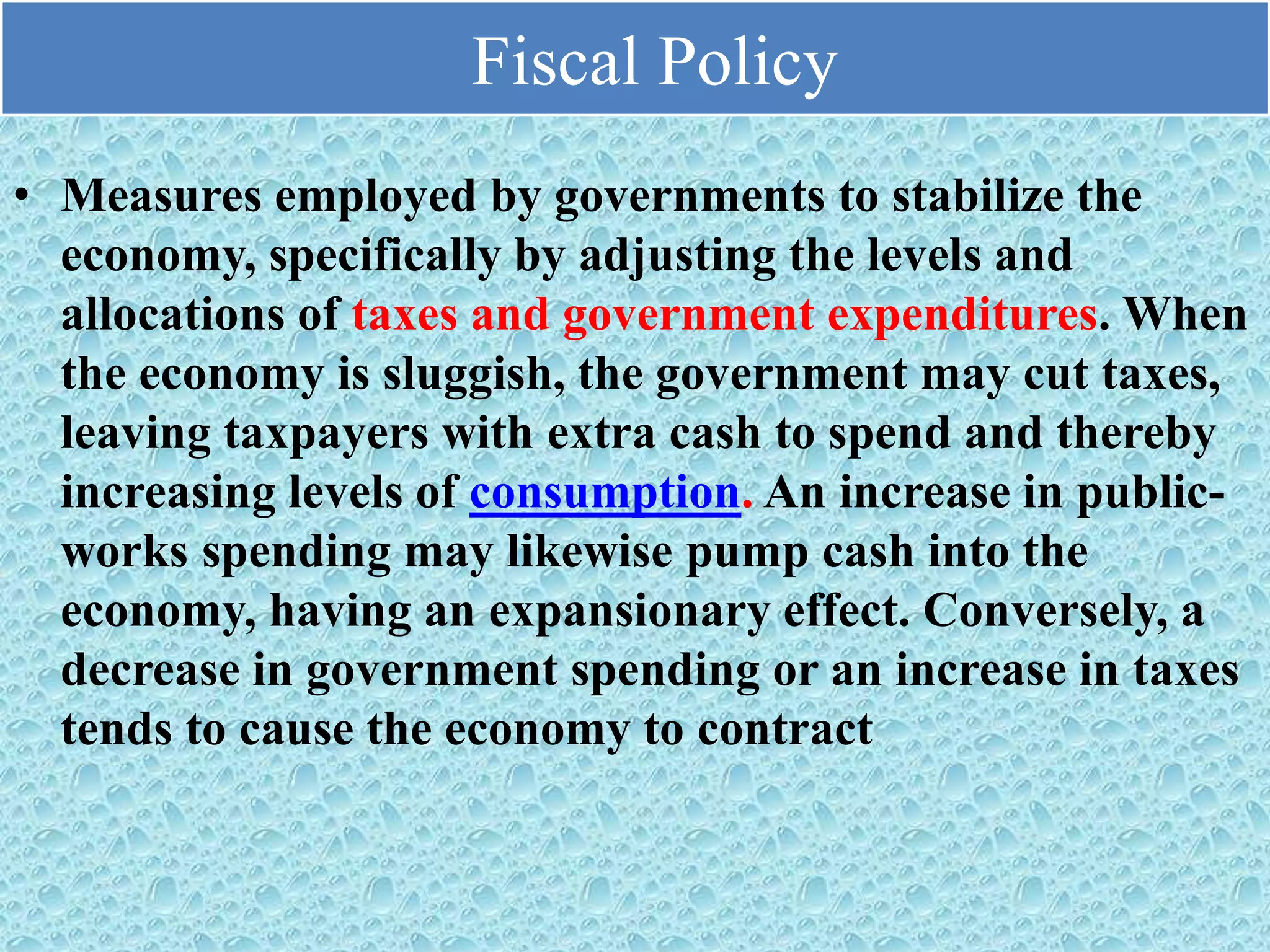 Fiscal Policy

• Measures employed by governments to stabilize the economy, specifically by adjusting the levels and allocations of taxes and government expenditures. When the economy is sluggish, the government may cut taxes, leaving taxpayers with extra cash to spend and thereby increasing levels of consumption. An increase in public-works spending may likewise pump cash into the economy, having an expansionary effect. Conversely, a decrease in government spending or an increase in taxes tends to cause the economy to contract